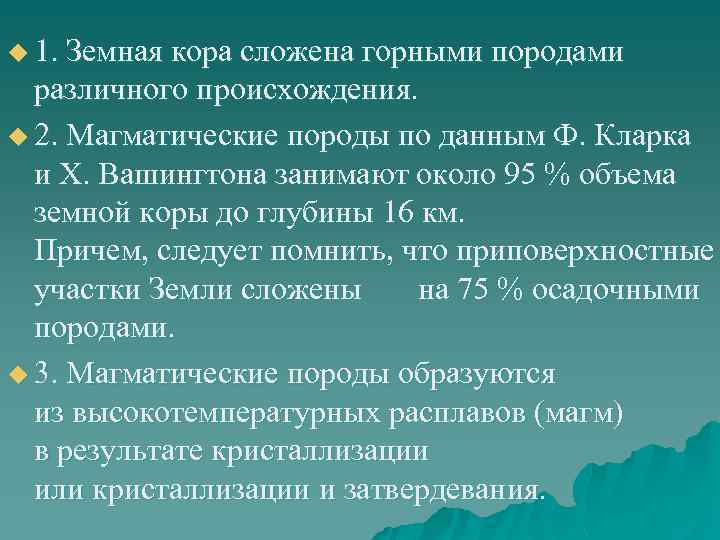 1. Земная кора сложена горными породами различного происхождения.

2. Магматические породы по данным Ф. Кларка и Х. Вашингтона занимают около 95 % объема земной коры до глубины 16 км.
Причем, следует помнить, что приповерхностные участки Земли сложены на 75 % осадочными породами.

3. Магматические породы образуются из высокотемпературных расплавов (магм) в результате кристаллизации или кристаллизации и затвердевания.